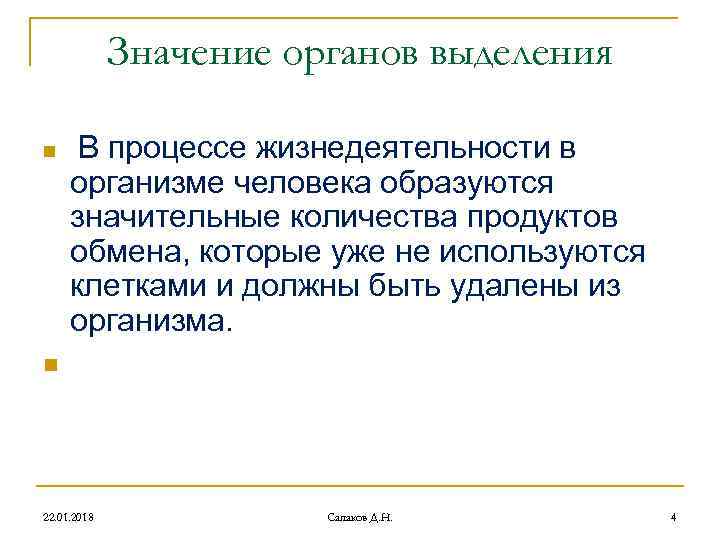 Значение органов выделения

В процессе жизнедеятельности в организме человека образуются значительные количества продуктов обмена, которые уже не используются клетками и должны быть удалены из организма.

22.01.2018 Салаков Д.Н. 4